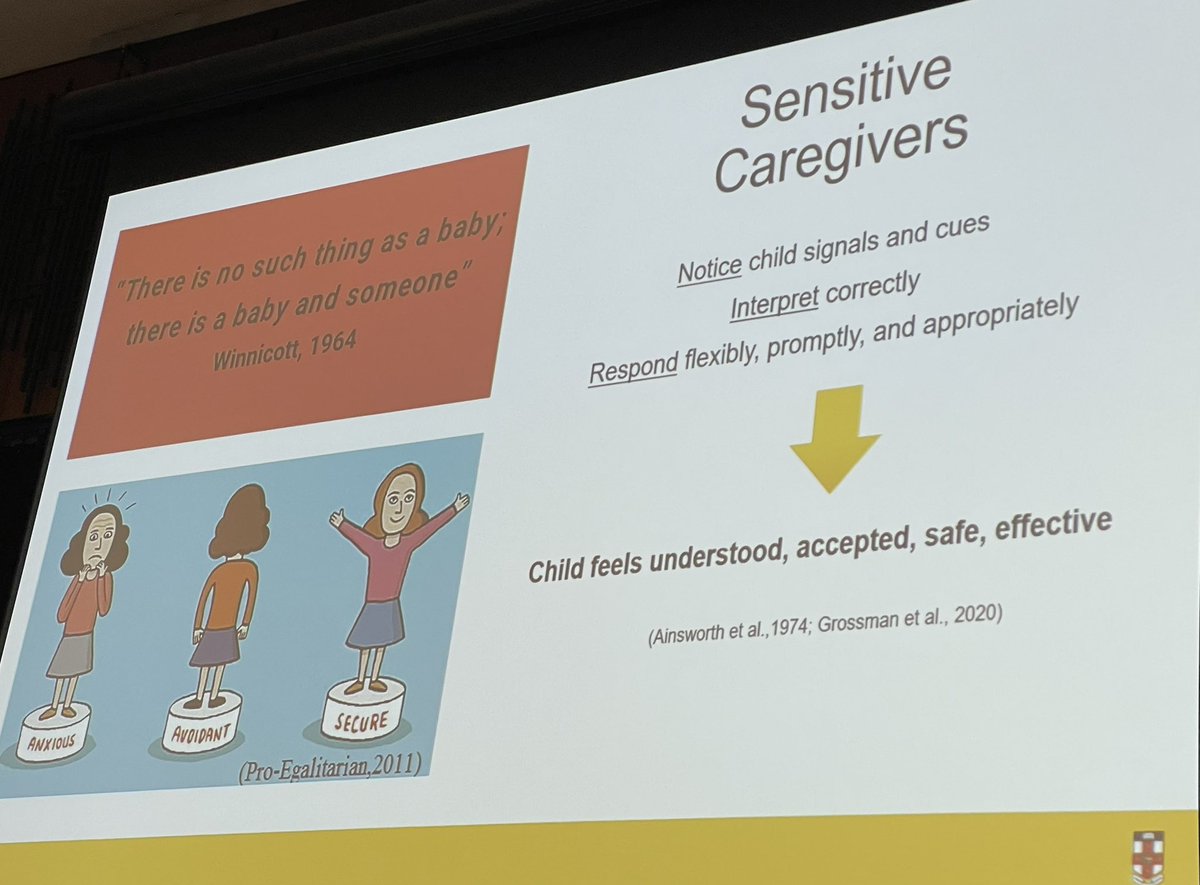 Sensitive Caregivers

"There is no such thing as a baby; there is a baby and someone"
Winnicott, 1964

ANXIOUS
AVOIDANT
SECURE
(Pro-Egalitarian,2011)

Notice child signals and cues
Interpret correctly
Respond flexibly, promptly, and appropriately

Child feels understood, accepted, safe, effective

(Ainsworth et al.,1974; Grossman et al., 2020)